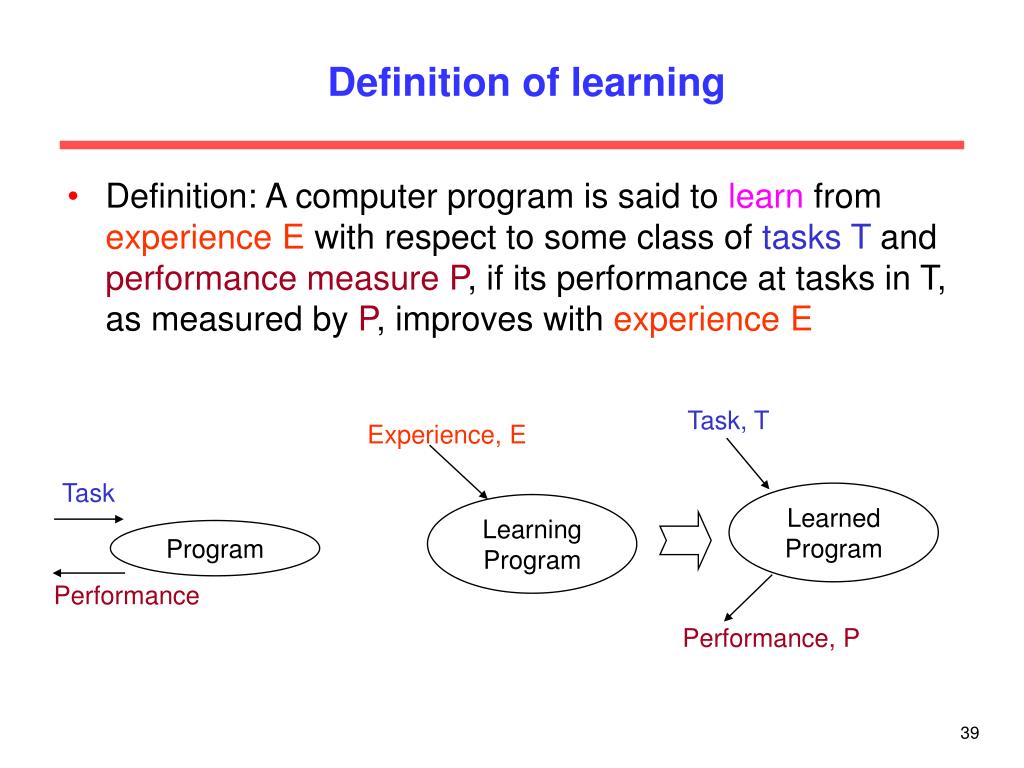 Definition of learning

• Definition: A computer program is said to learn from experience E with respect to some class of tasks T and performance measure P, if its performance at tasks in T, as measured by P, improves with experience E

Task
Program
Performance

Experience, E
Learning Program

Task, T
Learned Program
Performance, P

39